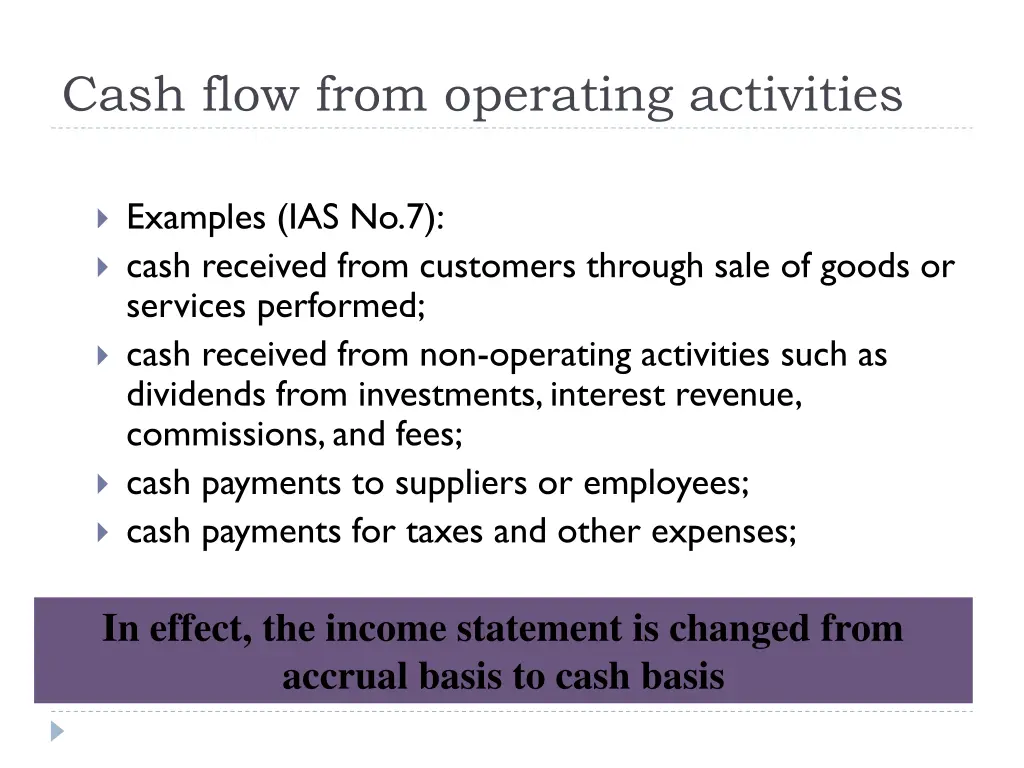 Cash flow from operating activities

Examples (IAS No.7):

cash received from customers through sale of goods or services performed;

cash received from non-operating activities such as dividends from investments, interest revenue, commissions, and fees;

cash payments to suppliers or employees;

cash payments for taxes and other expenses;

In effect, the income statement is changed from accrual basis to cash basis